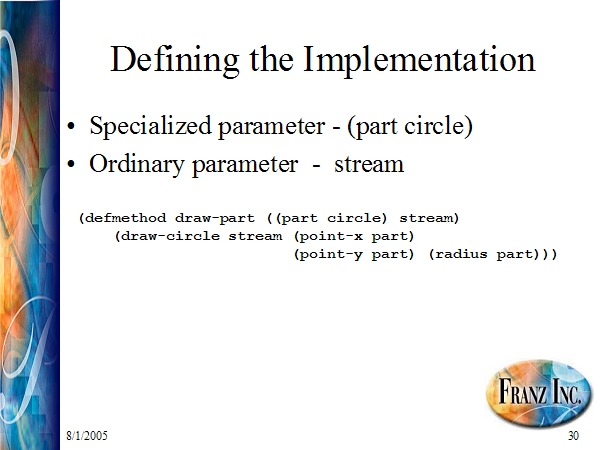 Defining the Implementation

• Specialized parameter - (part circle)
• Ordinary parameter - stream

(defmethod draw-part ((part circle) stream)
    (draw-circle stream (point-x part)
                        (point-y part) (radius part)))

FRANZ INC.

8/1/2005

30